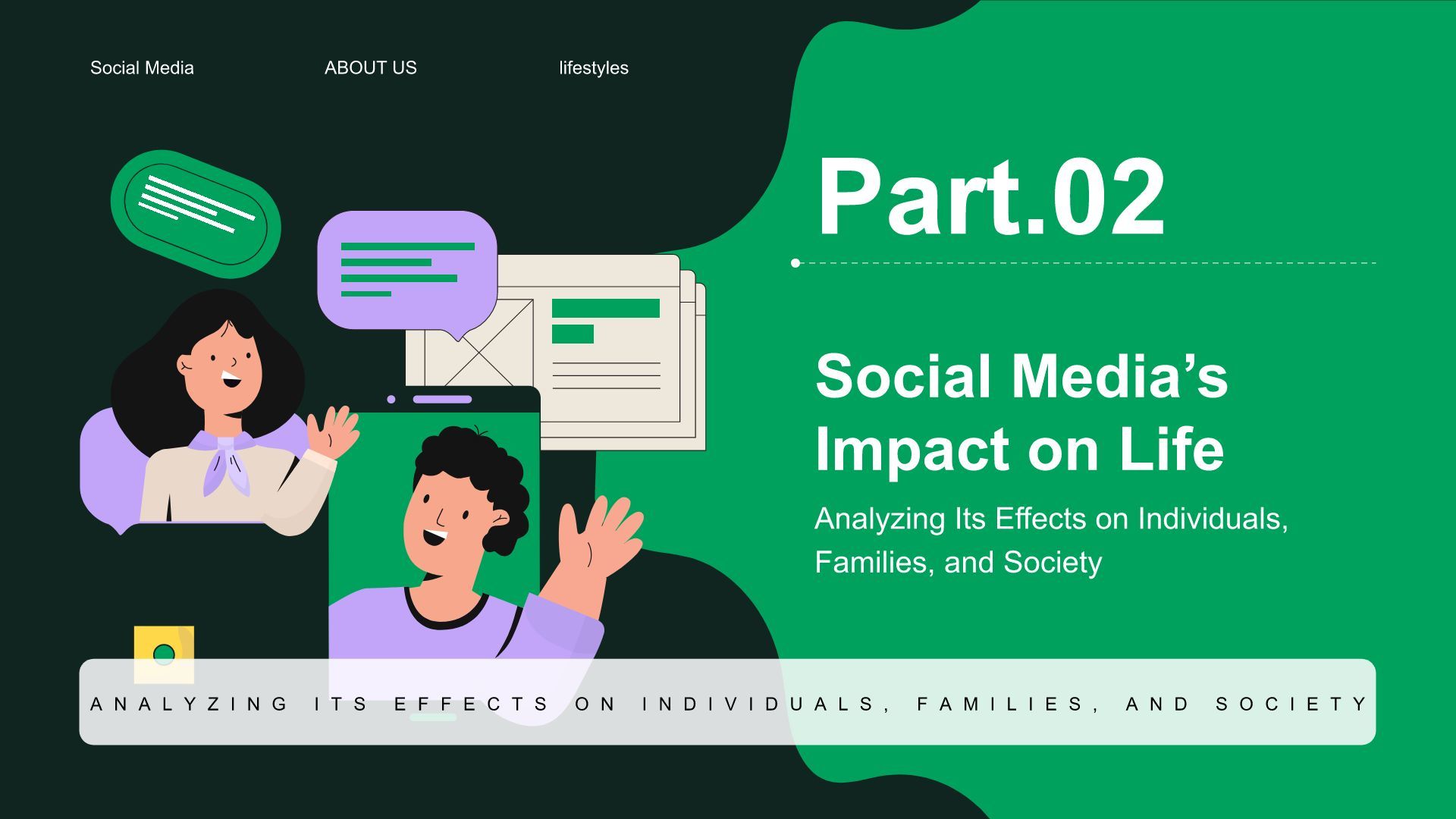 Social Media
ABOUT US
lifestyles

Part.02

Social Media’s Impact on Life

Analyzing Its Effects on Individuals, Families, and Society

ANALYZING ITS EFFECTS ON INDIVIDUALS, FAMILIES, AND SOCIETY